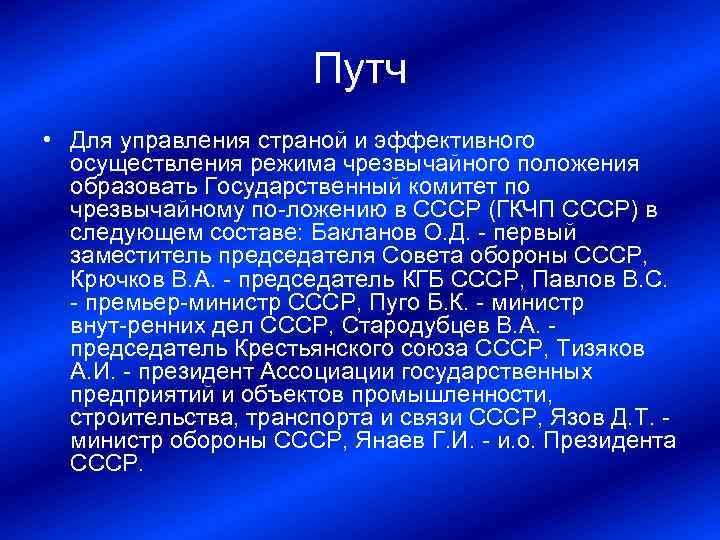 Путч

• Для управления страной и эффективного осуществления режима чрезвычайного положения образовать Государственный комитет по чрезвычайному по-ложению в СССР (ГКЧП СССР) в следующем составе: Бакланов О.Д. - первый заместитель председателя Совета обороны СССР, Крючков В.А. - председатель КГБ СССР, Павлов В.С. - премьер-министр СССР, Пуго Б.К. - министр внут-ренних дел СССР, Стародубцев В.А. - председатель Крестьянского союза СССР, Тизяков А.И. - президент Ассоциации государственных предприятий и объектов промышленности, строительства, транспорта и связи СССР, Язов Д.Т. - министр обороны СССР, Янаев Г.И. - и.о. Президента СССР.